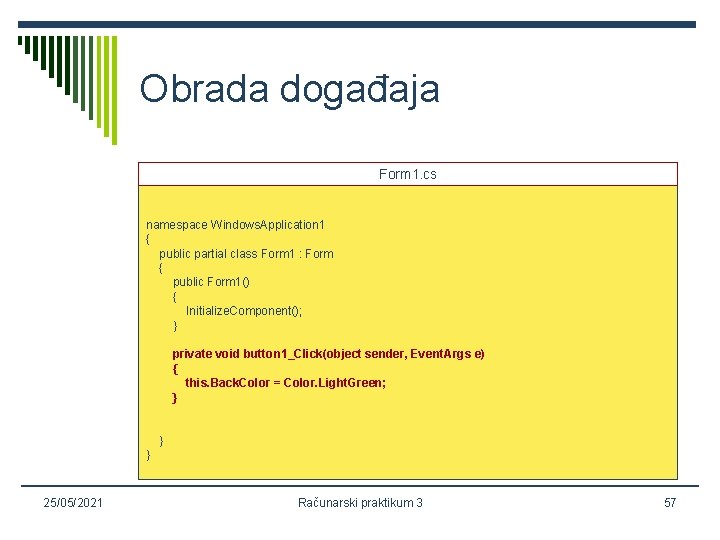 Obrada događaja

Form1.cs

namespace WindowsApplication1
{
public partial class Form1 : Form
{
public Form1()
{
InitializeComponent();
}

private void button1_Click(object sender, EventArgs e)
{
this.BackColor = Color.LightGreen;
}

}
}

25/05/2021

Računarski praktikum 3

57